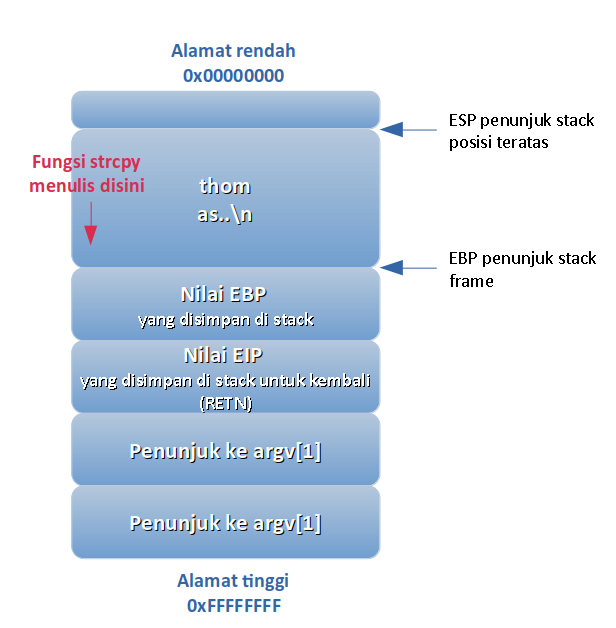 Alamat rendah
0x00000000

ESP penunjuk stack posisi teratas

Fungsi strcpy menulis disini

thom
as..\n

EBP penunjuk stack frame

Nilai EBP
yang disimpan di stack

Nilai EIP
yang disimpan di stack untuk kembali (RETN)

Penunjuk ke argv[1]

Penunjuk ke argv[1]

Alamat tinggi
0xFFFFFFFF